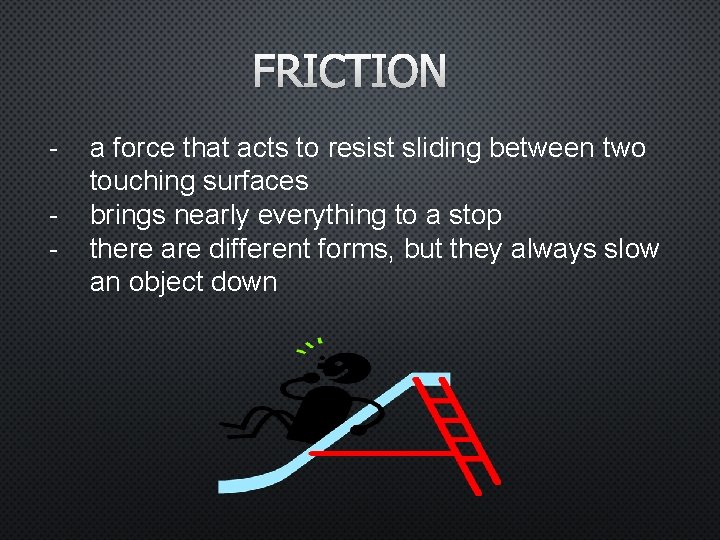 FRICTION

- a force that acts to resist sliding between two touching surfaces
- brings nearly everything to a stop
- there are different forms, but they always slow an object down